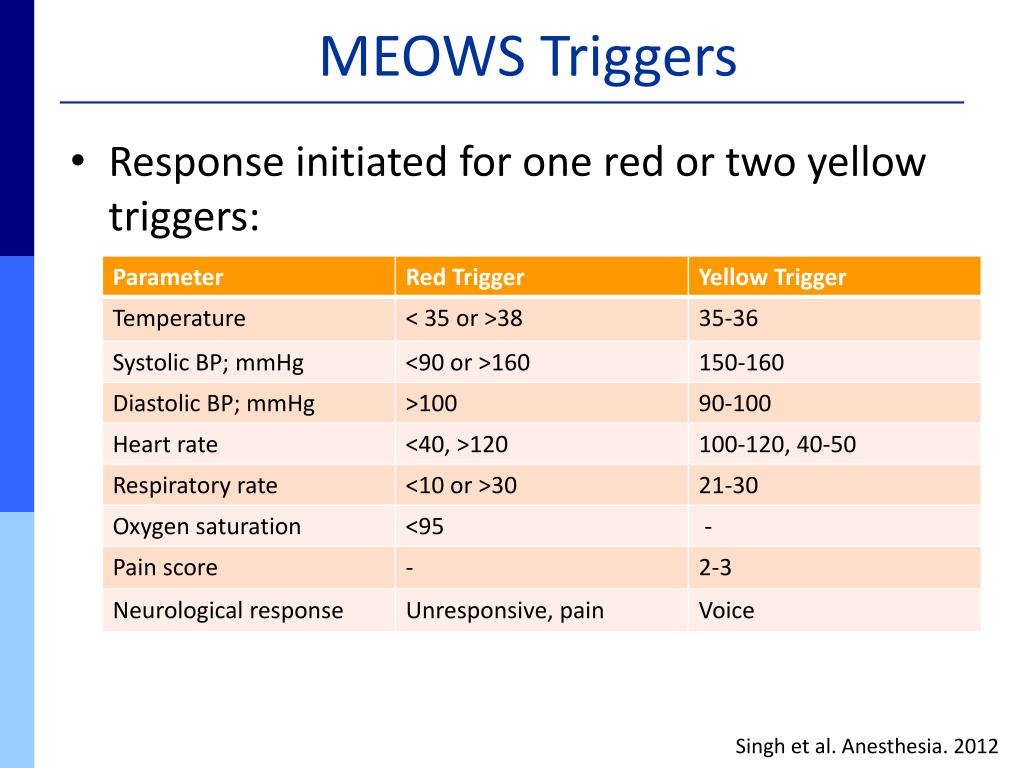 MEOWS Triggers

• Response initiated for one red or two yellow triggers:

| Parameter | Red Trigger | Yellow Trigger |
|---|---|---|
| Temperature | < 35 or >38 | 35-36 |
| Systolic BP; mmHg | <90 or >160 | 150-160 |
| Diastolic BP; mmHg | >100 | 90-100 |
| Heart rate | <40, >120 | 100-120, 40-50 |
| Respiratory rate | <10 or >30 | 21-30 |
| Oxygen saturation | <95 | - |
| Pain score | - | 2-3 |
| Neurological response | Unresponsive, pain | Voice |

Singh et al. Anesthesia. 2012